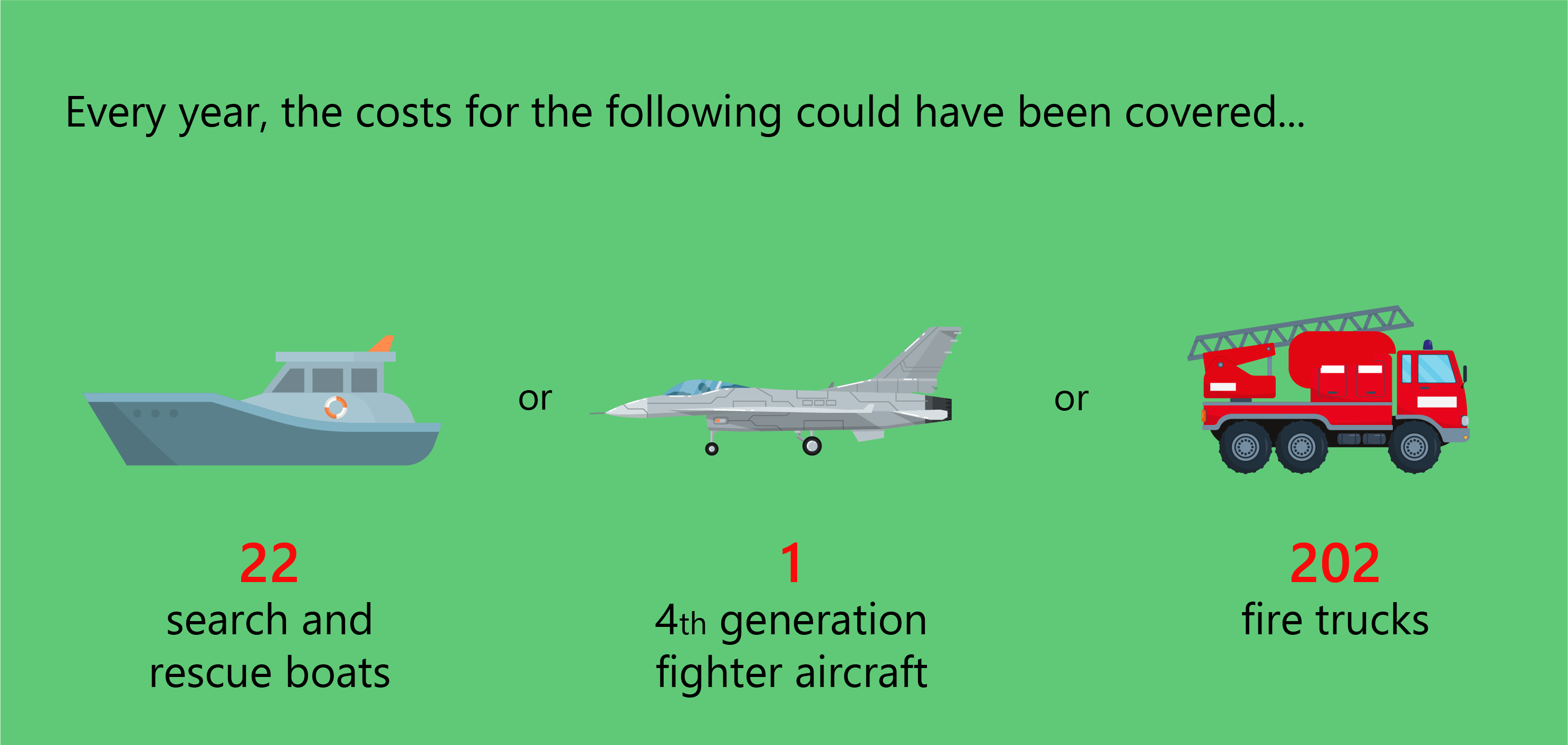 Every year, the costs for the following could have been covered...

or

or

22
search and rescue boats

1
4th generation fighter aircraft

202
fire trucks